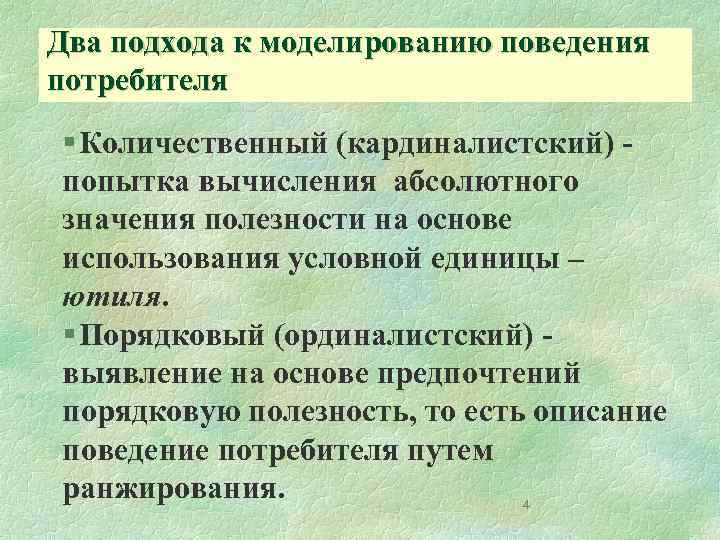 Два подхода к моделированию поведения потребителя

▪ Количественный (кардиналистский) - попытка вычисления абсолютного значения полезности на основе использования условной единицы – ютиля.

▪ Порядковый (ординалистский) - выявление на основе предпочтений порядковую полезность, то есть описание поведение потребителя путем ранжирования.

4